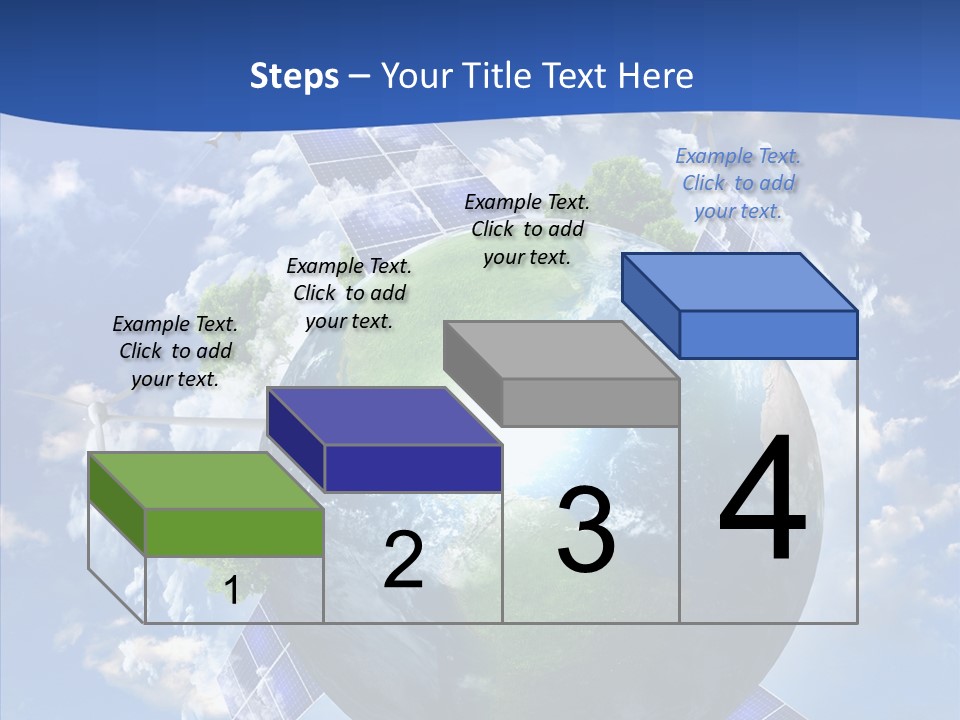 Steps – Your Title Text Here

Example Text. Click to add your text.

Example Text. Click to add your text.

Example Text. Click to add your text.

Example Text. Click to add your text.

1

2

3

4